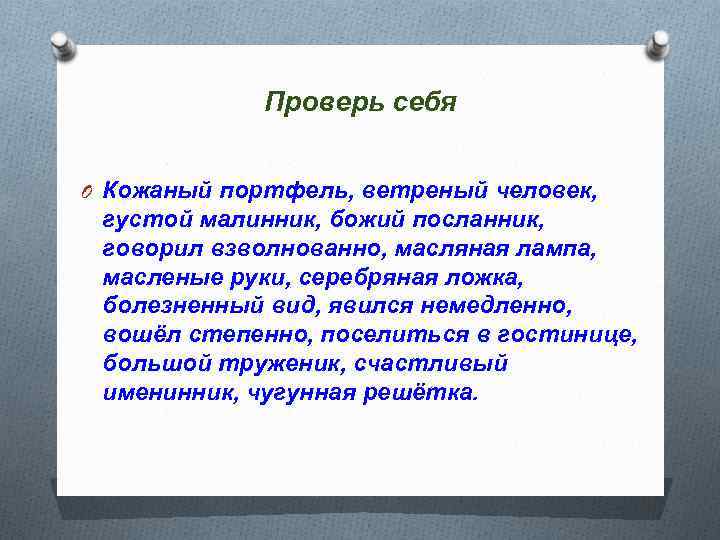 Проверь себя

Кожаный портфель, ветреный человек, густой малинник, божий посланник, говорил взволнованно, масляная лампа, масленые руки, серебряная ложка, болезненный вид, явился немедленно, вошёл степенно, поселиться в гостинице, большой труженик, счастливый именинник, чугунная решётка.